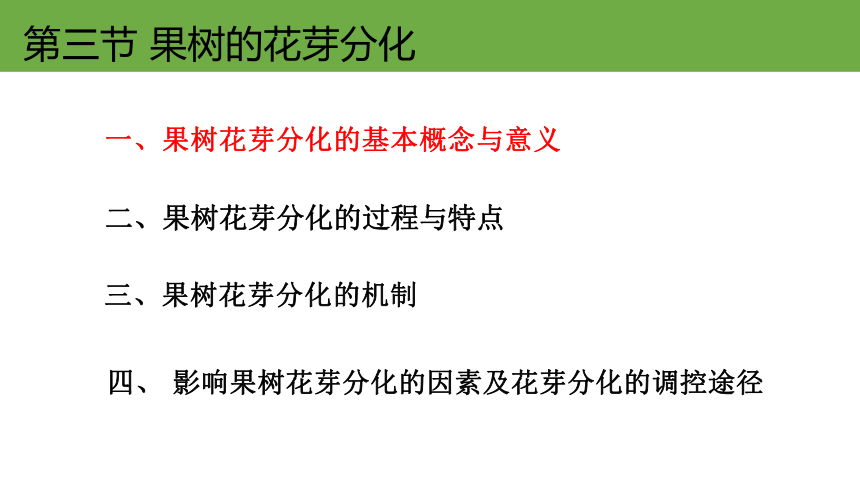 第三节 果树的花芽分化

一、果树花芽分化的基本概念与意义

二、果树花芽分化的过程与特点

三、果树花芽分化的机制

四、 影响果树花芽分化的因素及花芽分化的调控途径